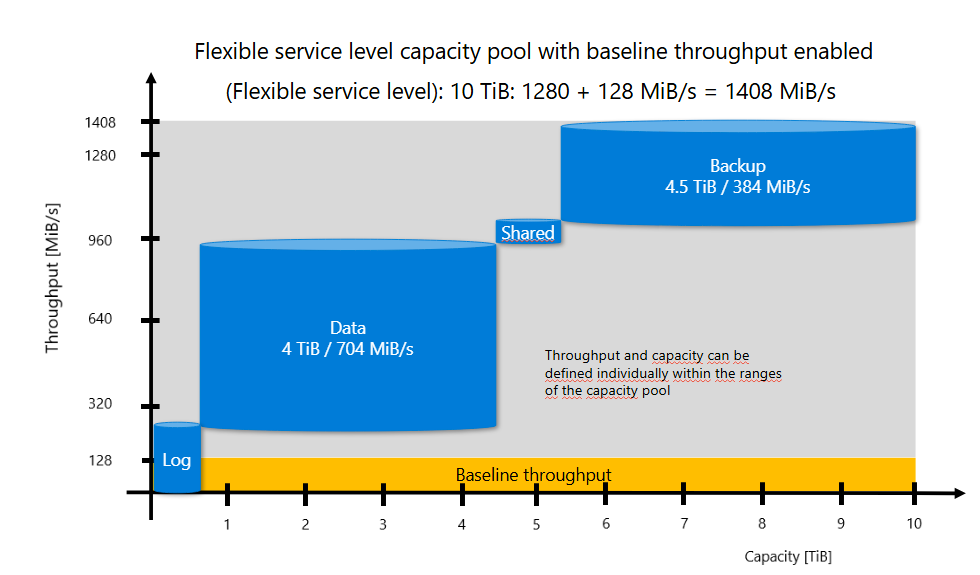 Flexible service level capacity pool with baseline throughput enabled

(Flexible service level): 10 TiB: 1280 + 128 MiB/s = 1408 MiB/s

Throughput [MiB/s]

1408
1280
960
640
320
128

Backup
4.5 TiB / 384 MiB/s

Shared

Data
4 TiB / 704 MiB/s

Throughput and capacity can be defined individually within the ranges of the capacity pool

Log

Baseline throughput

1 2 3 4 5 6 7 8 9 10

Capacity [TiB]